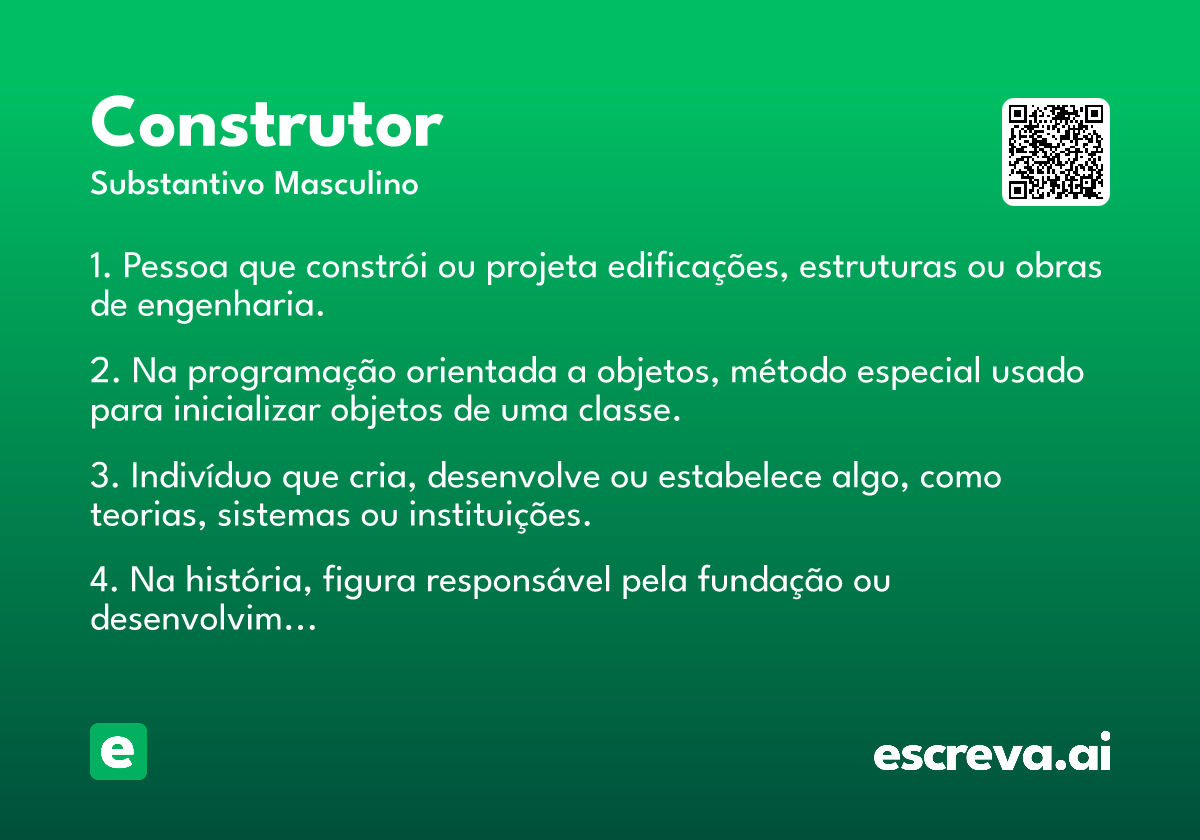 Construtor
Substantivo Masculino

1. Pessoa que constrói ou projeta edificações, estruturas ou obras de engenharia.

2. Na programação orientada a objetos, método especial usado para inicializar objetos de uma classe.

3. Indivíduo que cria, desenvolve ou estabelece algo, como teorias, sistemas ou instituições.

4. Na história, figura responsável pela fundação ou desenvolvim...

e

escreva.ai